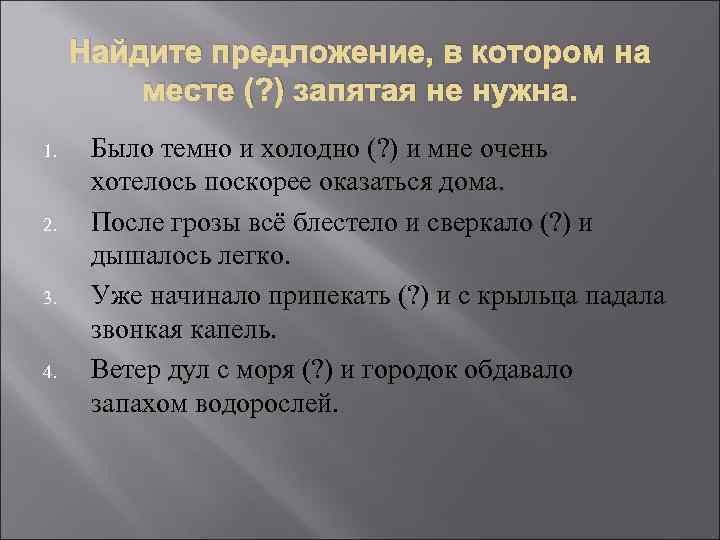 Найдите предложение, в котором на месте (?) запятая не нужна.

1. Было темно и холодно (?) и мне очень хотелось поскорее оказаться дома.
2. После грозы всё блестело и сверкало (?) и дышалось легко.
3. Уже начинало припекать (?) и с крыльца падала звонкая капель.
4. Ветер дул с моря (?) и городок обдавало запахом водорослей.